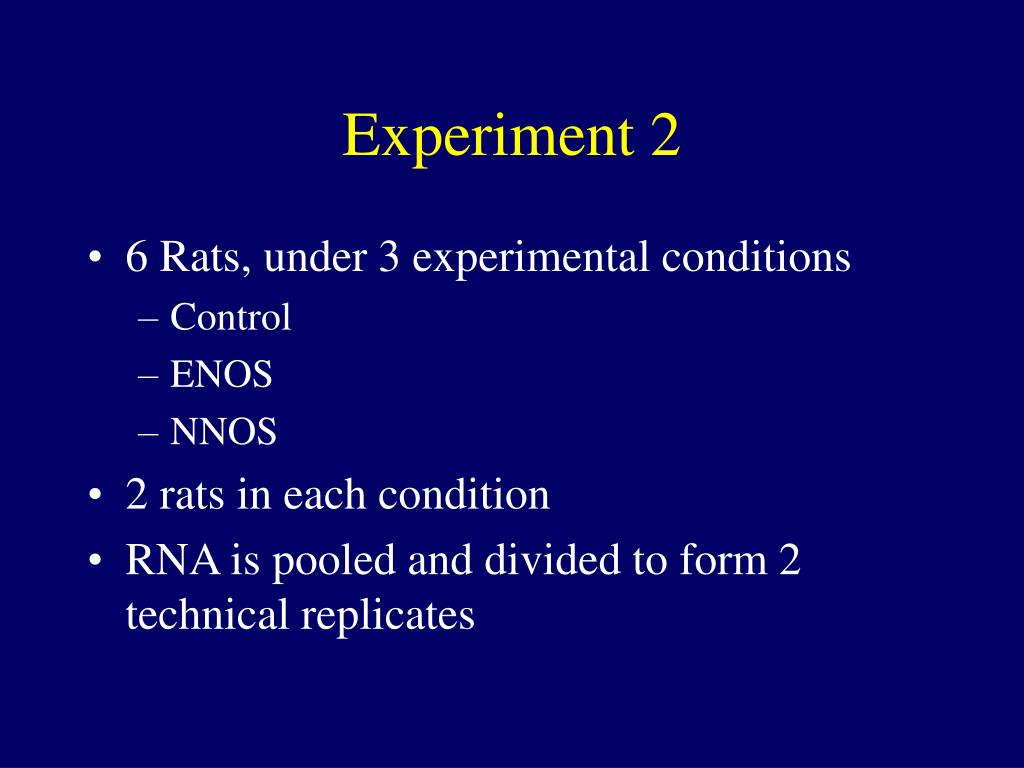 Experiment 2

• 6 Rats, under 3 experimental conditions
– Control
– ENOS
– NNOS
• 2 rats in each condition
• RNA is pooled and divided to form 2 technical replicates